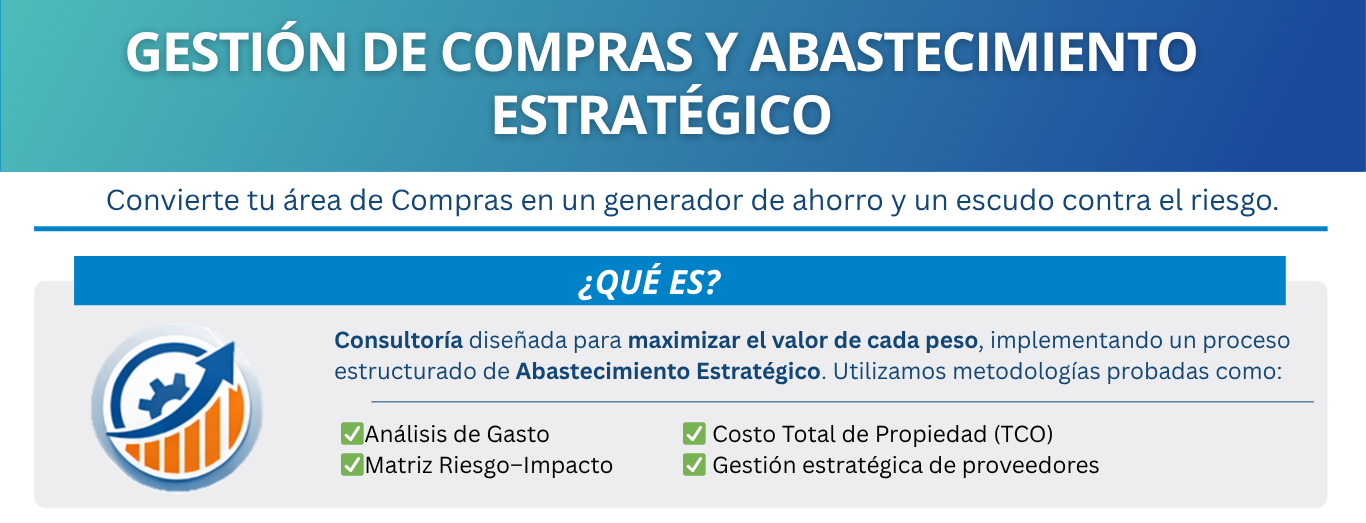 GESTIÓN DE COMPRAS Y ABASTECIMIENTO ESTRATÉGICO

Convierte tu área de Compras en un generador de ahorro y un escudo contra el riesgo.

¿QUÉ ES?

Consultoría diseñada para maximizar el valor de cada peso, implementando un proceso estructurado de Abastecimiento Estratégico. Utilizamos metodologías probadas como:

✅Análisis de Gasto
✅Matriz Riesgo–Impacto

✅ Costo Total de Propiedad (TCO)
✅ Gestión estratégica de proveedores